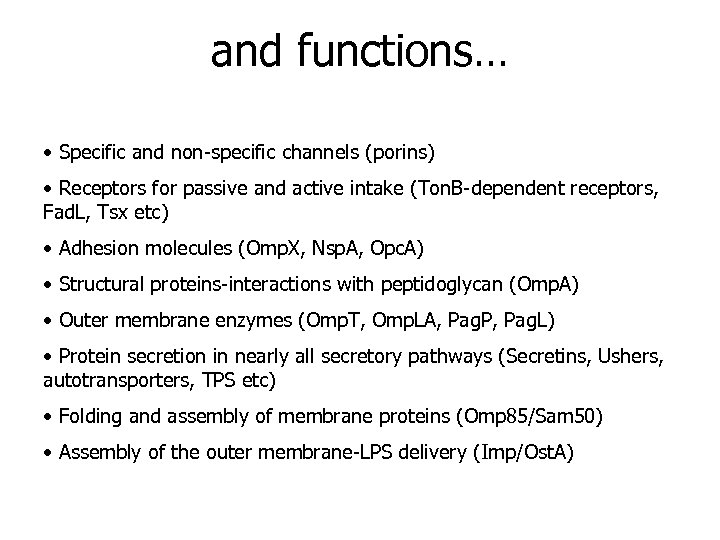 and functions…

• Specific and non-specific channels (porins)

• Receptors for passive and active intake (TonB-dependent receptors, FadL, Tsx etc)

• Adhesion molecules (OmpX, NspA, OpcA)

• Structural proteins-interactions with peptidoglycan (OmpA)

• Outer membrane enzymes (OmpT, OmpLA, PagP, PagL)

• Protein secretion in nearly all secretory pathways (Secretins, Ushers, autotransporters, TPS etc)

• Folding and assembly of membrane proteins (Omp85/Sam50)

• Assembly of the outer membrane-LPS delivery (Imp/OstA)